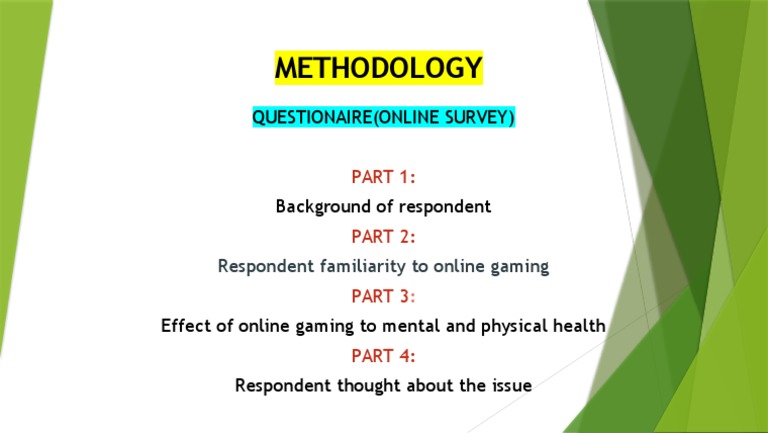 METHODOLOGY

QUESTIONAIRE(ONLINE SURVEY)

PART 1:

Background of respondent

PART 2:

Respondent familiarity to online gaming

PART 3:

Effect of online gaming to mental and physical health

PART 4:

Respondent thought about the issue